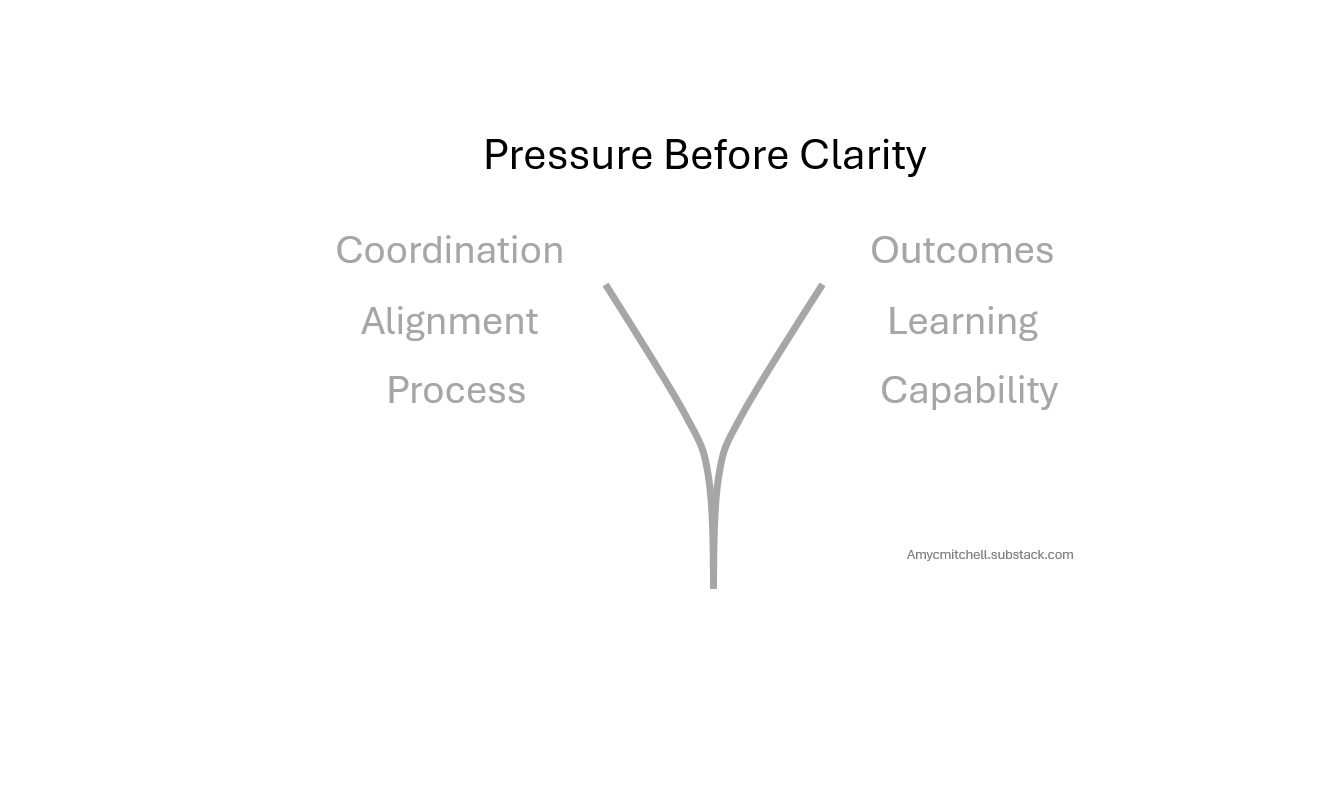 Pressure Before Clarity

Coordination
Alignment
Process

Outcomes
Learning
Capability

Amycmitchell.substack.com